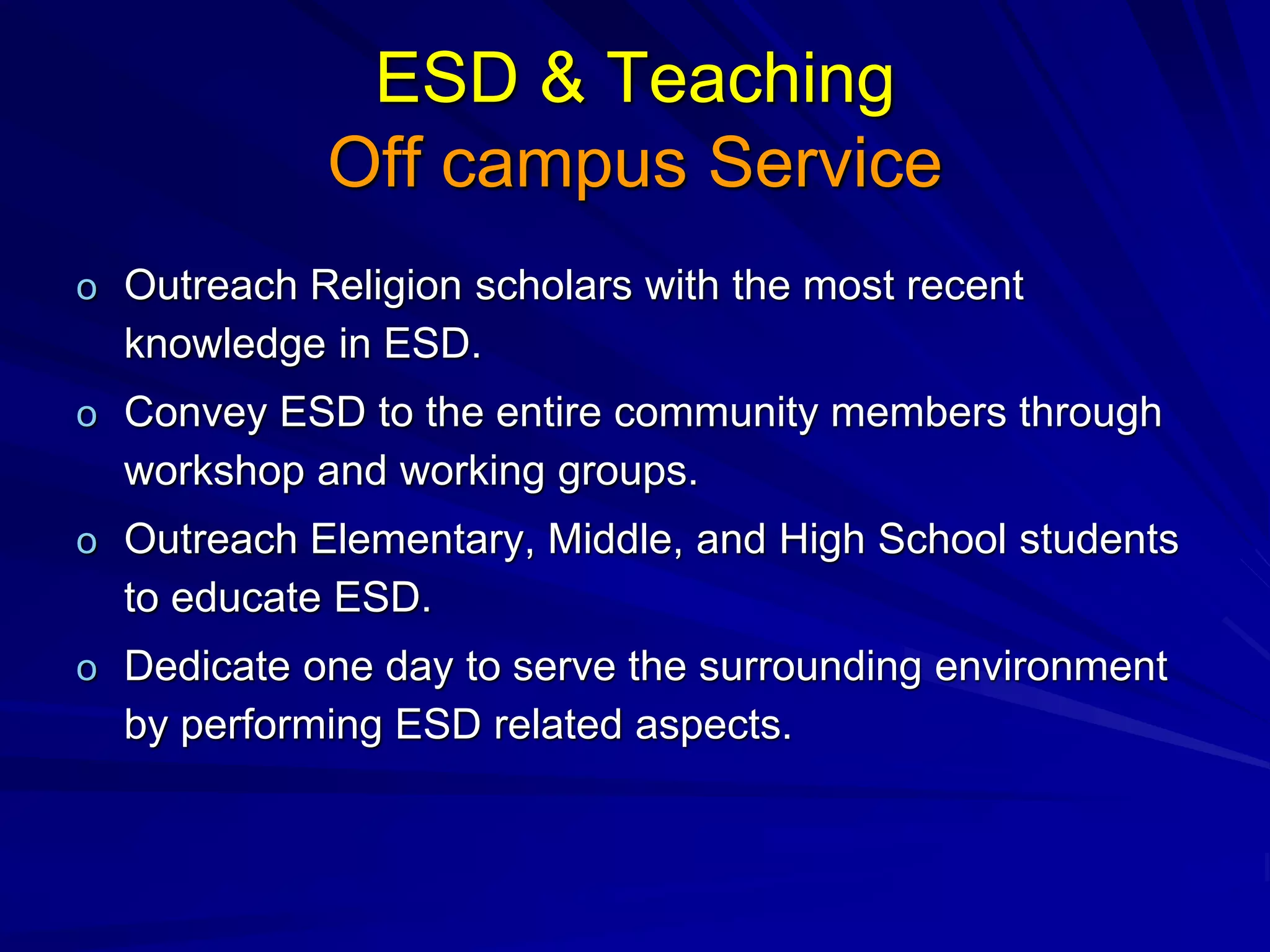 ESD & Teaching
Off campus Service

o Outreach Religion scholars with the most recent knowledge in ESD.

o Convey ESD to the entire community members through workshop and working groups.

o Outreach Elementary, Middle, and High School students to educate ESD.

o Dedicate one day to serve the surrounding environment by performing ESD related aspects.